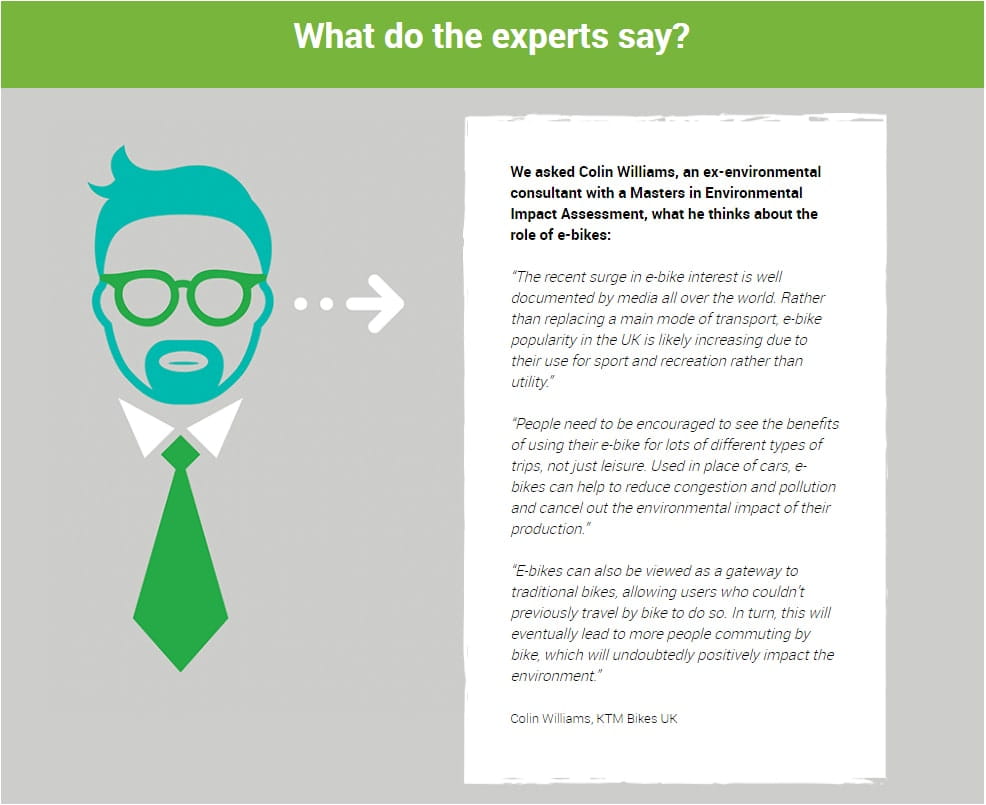 What do the experts say?

We asked Colin Williams, an ex-environmental consultant with a Masters in Environmental Impact Assessment, what he thinks about the role of e-bikes:

"The recent surge in e-bike interest is well documented by media all over the world. Rather than replacing a main mode of transport, e-bike popularity in the UK is likely increasing due to their use for sport and recreation rather than utility."

"People need to be encouraged to see the benefits of using their e-bike for lots of different types of trips, not just leisure. Used in place of cars, e-bikes can help to reduce congestion and pollution and cancel out the environmental impact of their production."

"E-bikes can also be viewed as a gateway to traditional bikes, allowing users who couldn't previously travel by bike to do so. In turn, this will eventually lead to more people commuting by bike, which will undoubtedly positively impact the environment."

Colin Williams, KTM Bikes UK